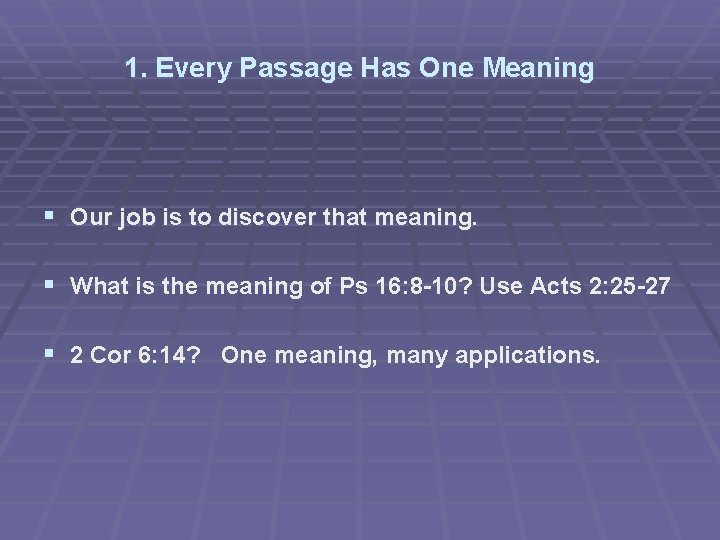 1. Every Passage Has One Meaning

▪ Our job is to discover that meaning.

▪ What is the meaning of Ps 16:8-10? Use Acts 2:25-27

▪ 2 Cor 6:14? One meaning, many applications.